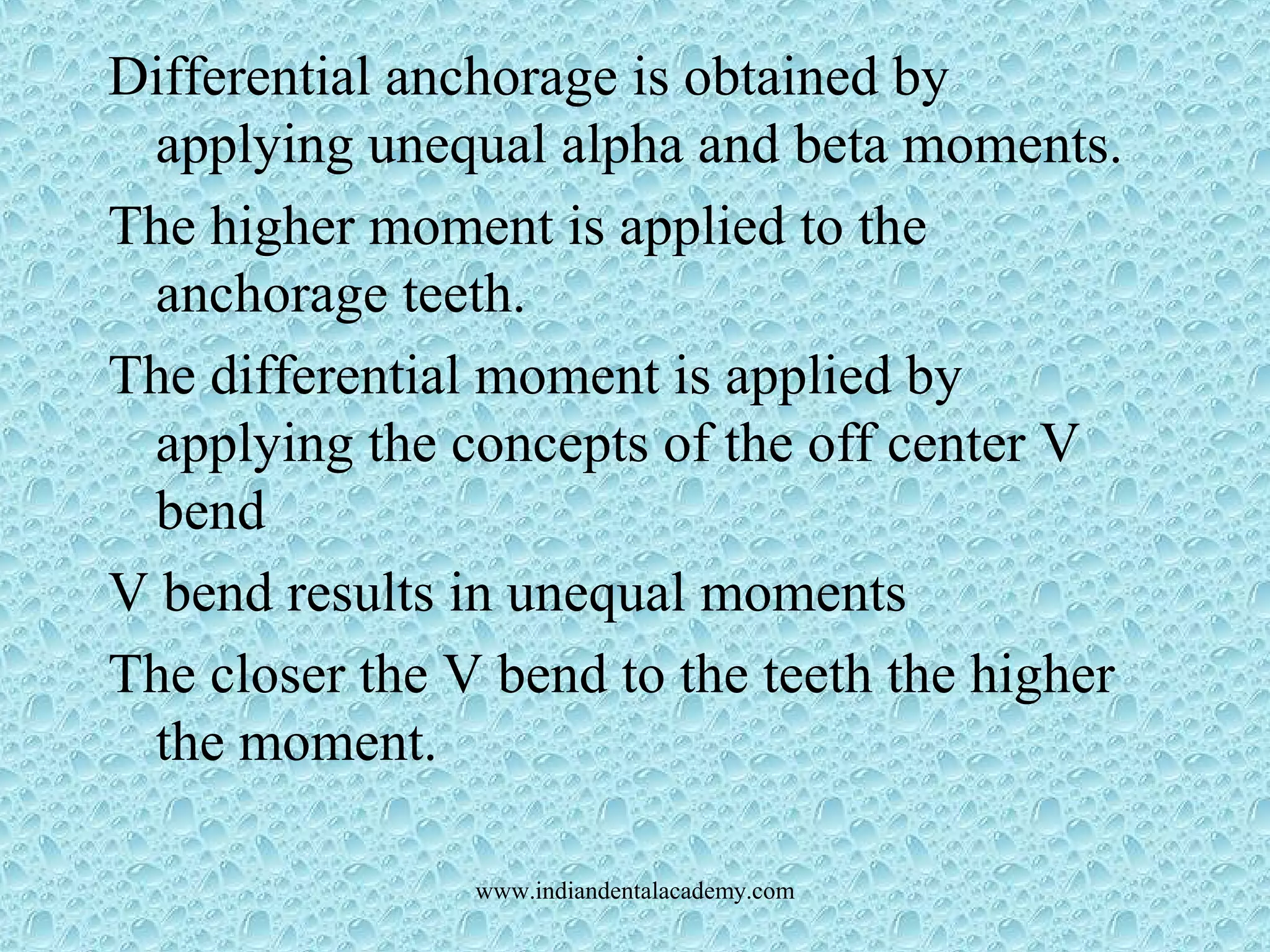 Differential anchorage is obtained by applying unequal alpha and beta moments.

The higher moment is applied to the anchorage teeth.

The differential moment is applied by applying the concepts of the off center V bend

V bend results in unequal moments

The closer the V bend to the teeth the higher the moment.

www.indiandentalacademy.com